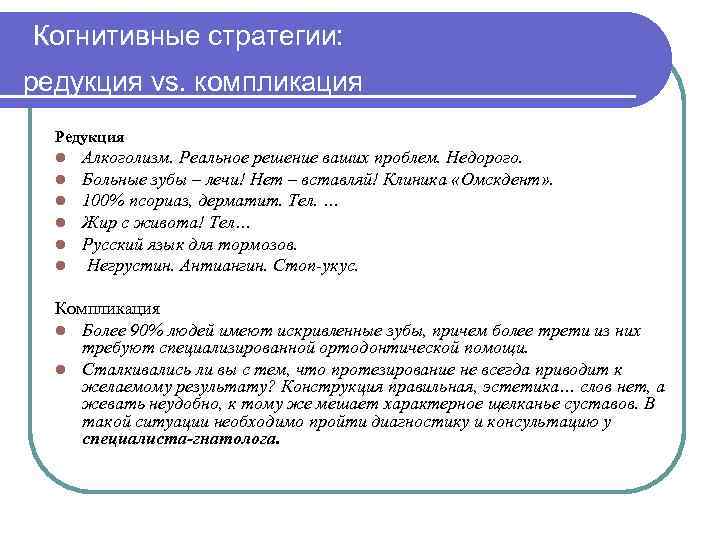 Когнитивные стратегии:
редукция vs. компликация

Редукция

- Алкоголизм. Реальное решение ваших проблем. Недорого.
- Больные зубы – лечи! Нет – вставляй! Клиника «Омскдент».
- 100% псориаз, дерматит. Тел. …
- Жир с живота! Тел…
- Русский язык для тормозов.
- Негрустин. Антиангин. Стоп-укус.

Компликация

- Более 90% людей имеют искривленные зубы, причем более трети из них требуют специализированной ортодонтической помощи.
- Сталкивались ли вы с тем, что протезирование не всегда приводит к желаемому результату? Конструкция правильная, эстетика… слов нет, а жевать неудобно, к тому же мешает характерное щелканье суставов. В такой ситуации необходимо пройти диагностику и консультацию у специалиста-гнатолога.